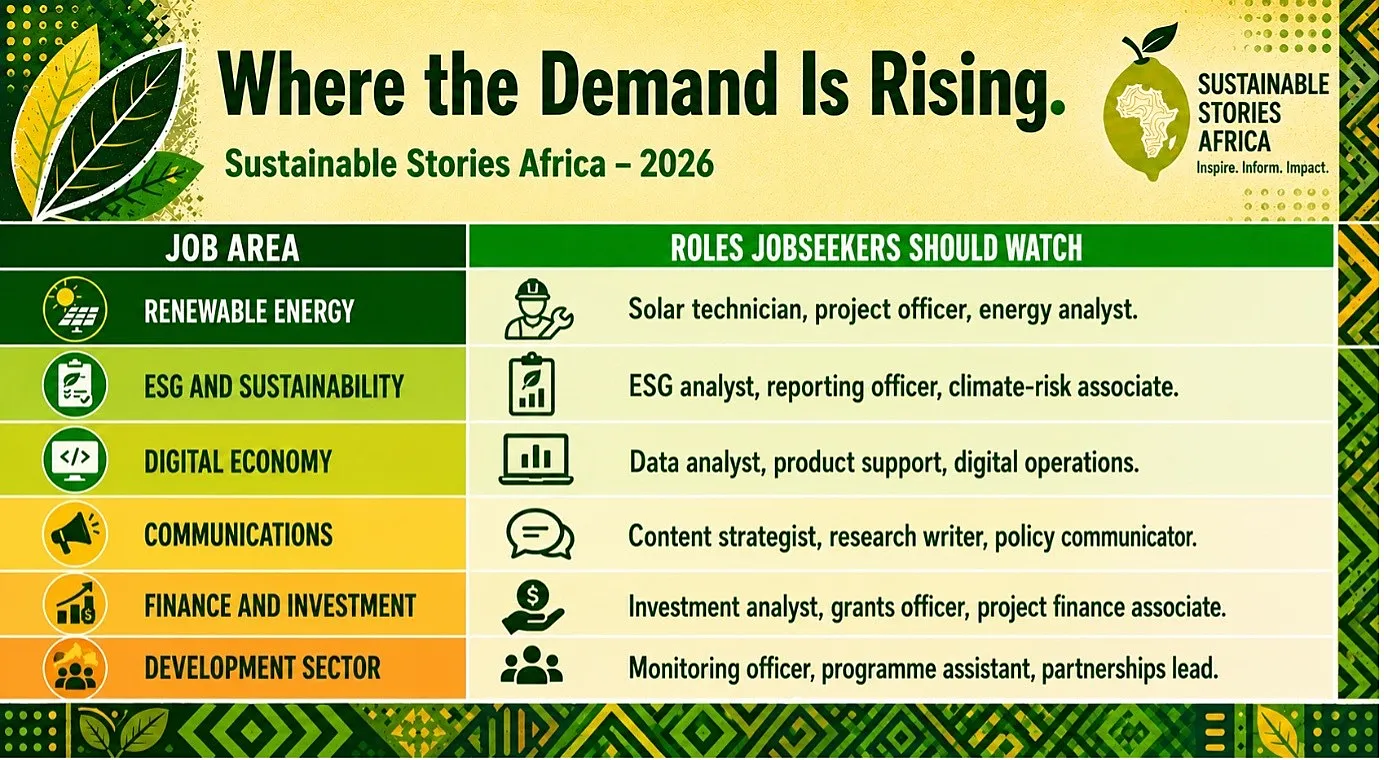 Where the Demand Is Rising.

Sustainable Stories Africa – 2026

SUSTAINABLE STORIES AFRICA
Inspire. Inform. Impact.

| JOB AREA | ROLES JOBSEEKERS SHOULD WATCH |
|---|---|
| RENEWABLE ENERGY | Solar technician, project officer, energy analyst. |
| ESG AND SUSTAINABILITY | ESG analyst, reporting officer, climate-risk associate. |
| DIGITAL ECONOMY | Data analyst, product support, digital operations. |
| COMMUNICATIONS | Content strategist, research writer, policy communicator. |
| FINANCE AND INVESTMENT | Investment analyst, grants officer, project finance associate. |
| DEVELOPMENT SECTOR | Monitoring officer, programme assistant, partnerships lead. |